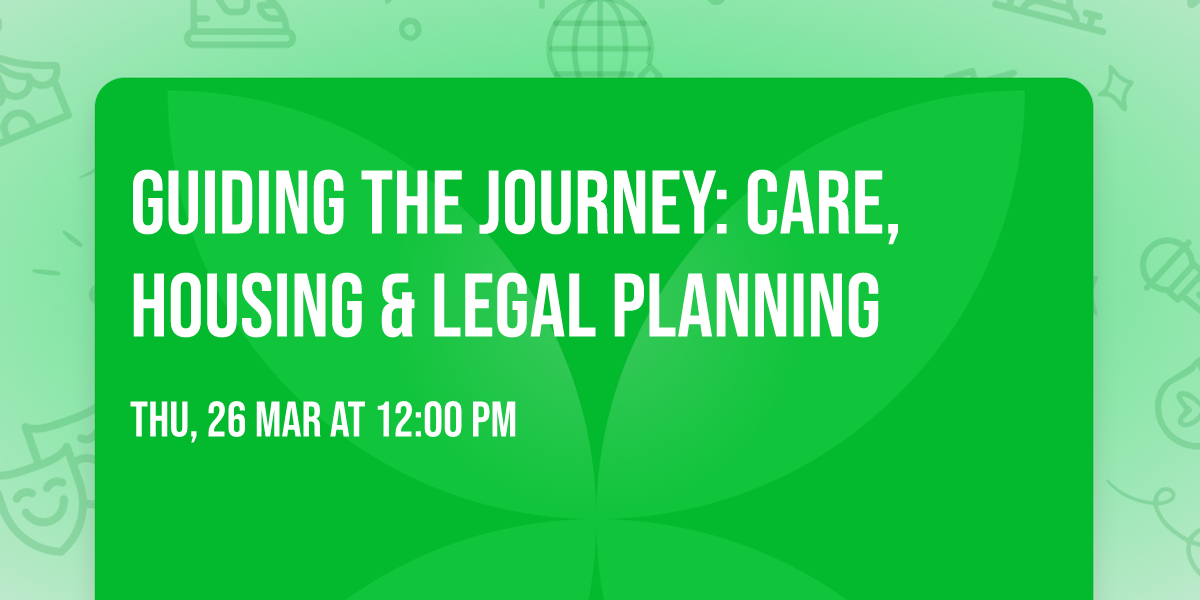 GUIDING THE JOURNEY: CARE, HOUSING & LEGAL PLANNING

THU, 26 MAR AT 12:00 PM